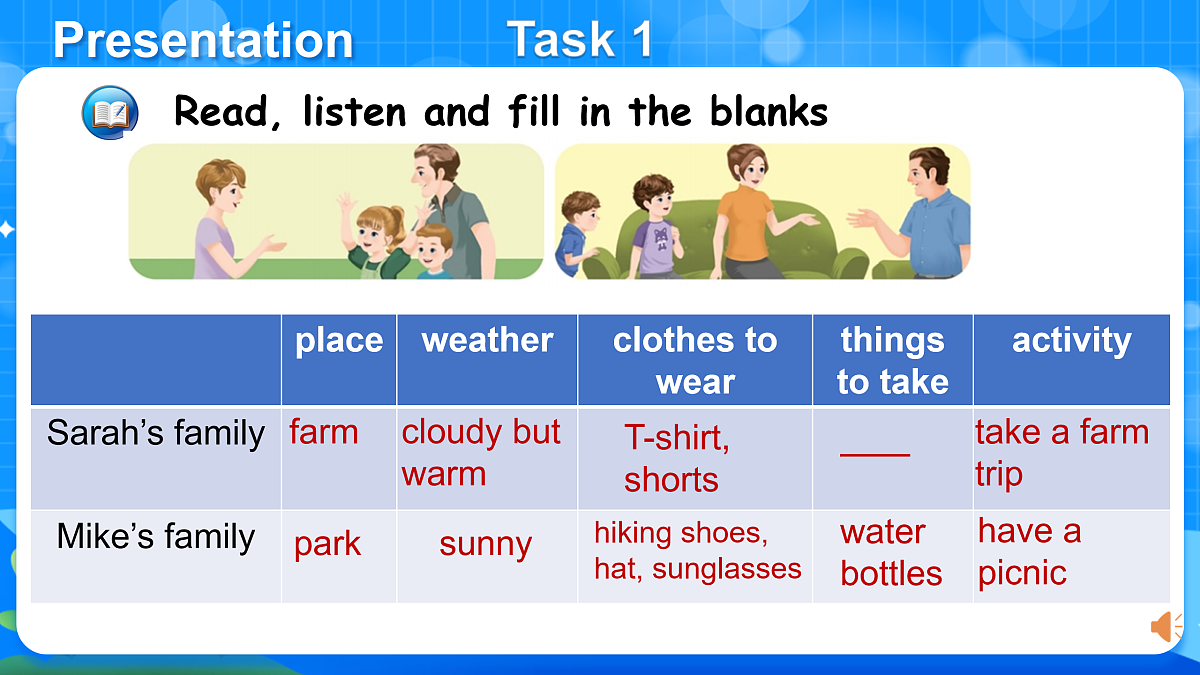 Presentation Task 1

Read, listen and fill in the blanks

| | place | weather | clothes to wear | things to take | activity |
|---|---|---|---|---|---|
| Sarah's family | farm | cloudy but warm | T-shirt, shorts | ____ | take a farm trip |
| Mike's family | park | sunny | hiking shoes, hat, sunglasses | water bottles | have a picnic |